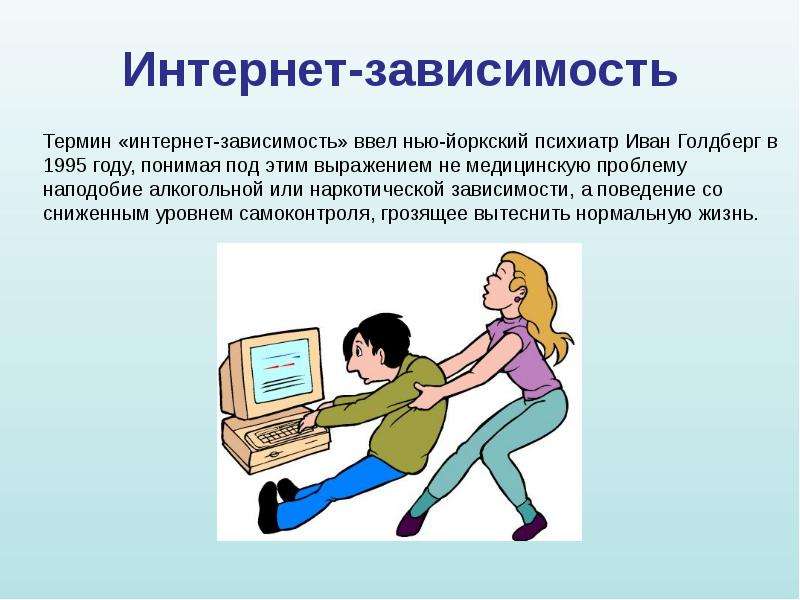 Интернет-зависимость

Термин «интернет-зависимость» ввел нью-йоркский психиатр Иван Голдберг в 1995 году, понимая под этим выражением не медицинскую проблему наподобие алкогольной или наркотической зависимости, а поведение со сниженным уровнем самоконтроля, грозящее вытеснить нормальную жизнь.